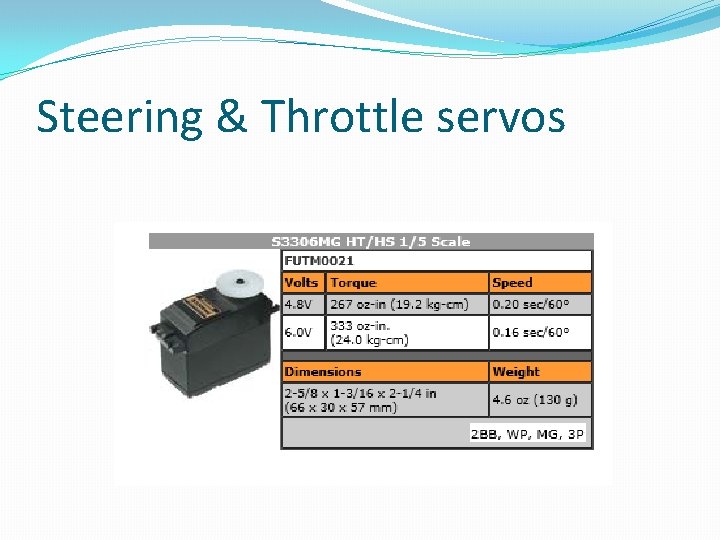 Steering & Throttle servos

S3306MG HT/HS 1/5 Scale

FUTM0021

| Volts | Torque | Speed |
|---|---|---|
| 4.8V | 267 oz-in (19.2 kg-cm) | 0.20 sec/60° |
| 6.0V | 333 oz-in. (24.0 kg-cm) | 0.16 sec/60° |

| Dimensions | Weight |
|---|---|
| 2-5/8 x 1-3/16 x 2-1/4 in (66 x 30 x 57 mm) | 4.6 oz (130 g) |

2BB, WP, MG, 3P